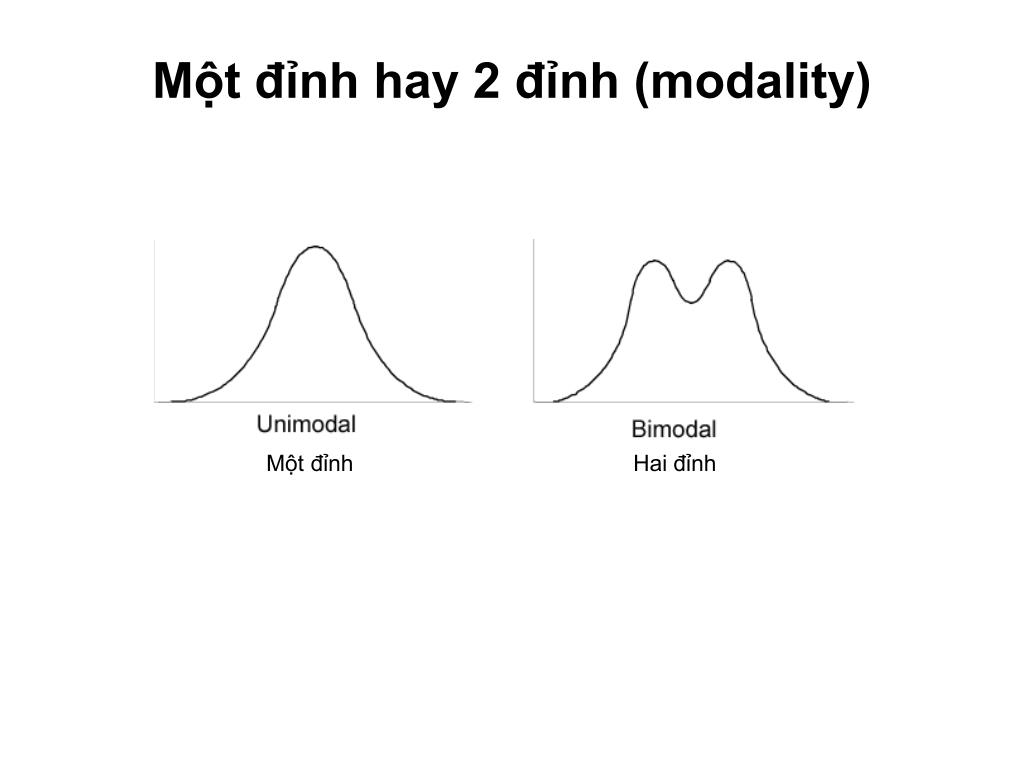 Một đỉnh hay 2 đỉnh (modality)

Unimodal

Một đỉnh

Bimodal

Hai đỉnh